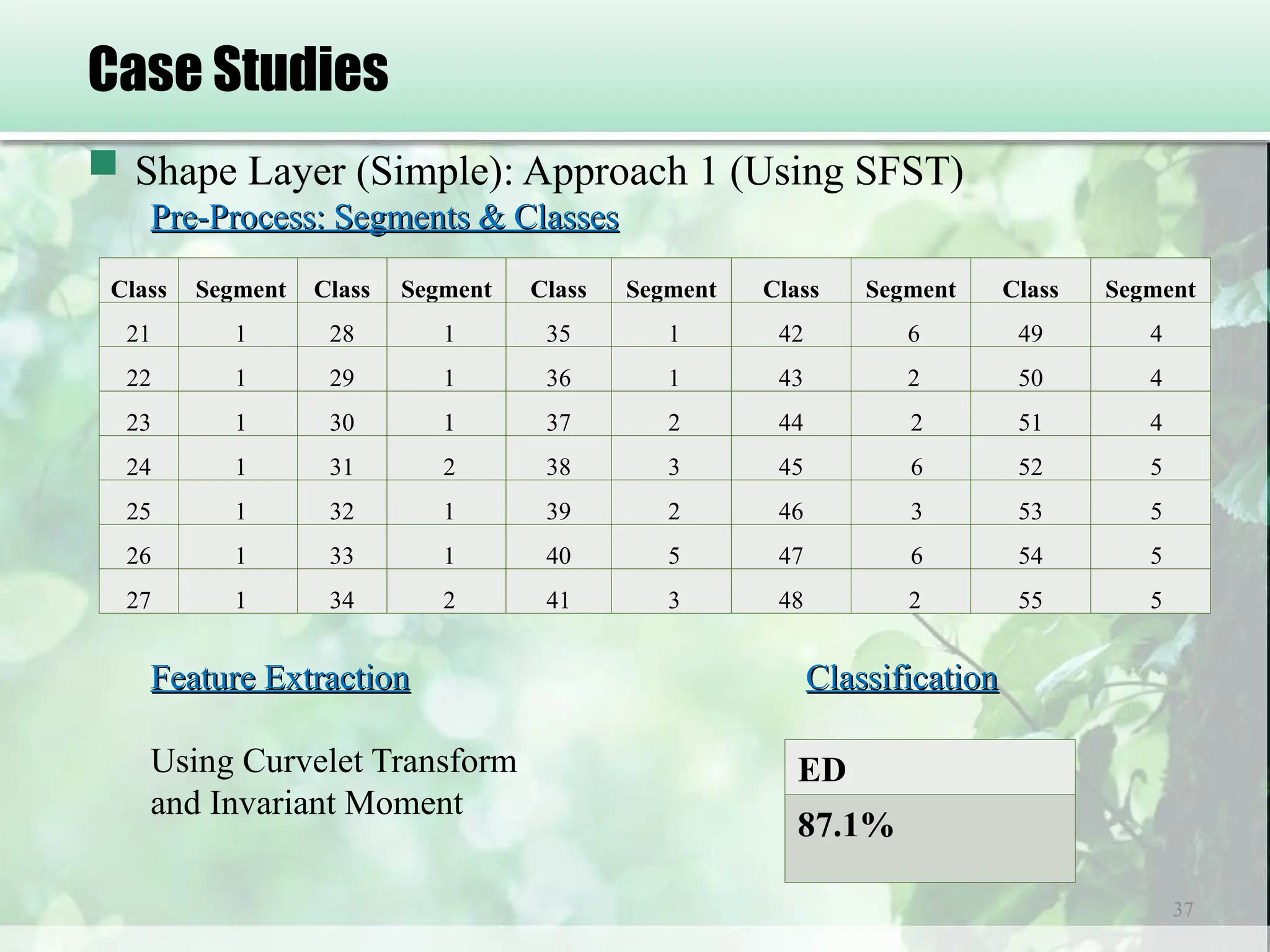 Case Studies

Shape Layer (Simple): Approach 1 (Using SFST)

Pre-Process: Segments & Classes

| Class | Segment | Class | Segment | Class | Segment | Class | Segment | Class | Segment |
|---|---|---|---|---|---|---|---|---|---|
| 21 | 1 | 28 | 1 | 35 | 1 | 42 | 6 | 49 | 4 |
| 22 | 1 | 29 | 1 | 36 | 1 | 43 | 2 | 50 | 4 |
| 23 | 1 | 30 | 1 | 37 | 2 | 44 | 2 | 51 | 4 |
| 24 | 1 | 31 | 2 | 38 | 3 | 45 | 6 | 52 | 5 |
| 25 | 1 | 32 | 1 | 39 | 2 | 46 | 3 | 53 | 5 |
| 26 | 1 | 33 | 1 | 40 | 5 | 47 | 6 | 54 | 5 |
| 27 | 1 | 34 | 2 | 41 | 3 | 48 | 2 | 55 | 5 |

Feature Extraction

Using Curvelet Transform and Invariant Moment

Classification

| ED |
|---|
| 87.1% |

37